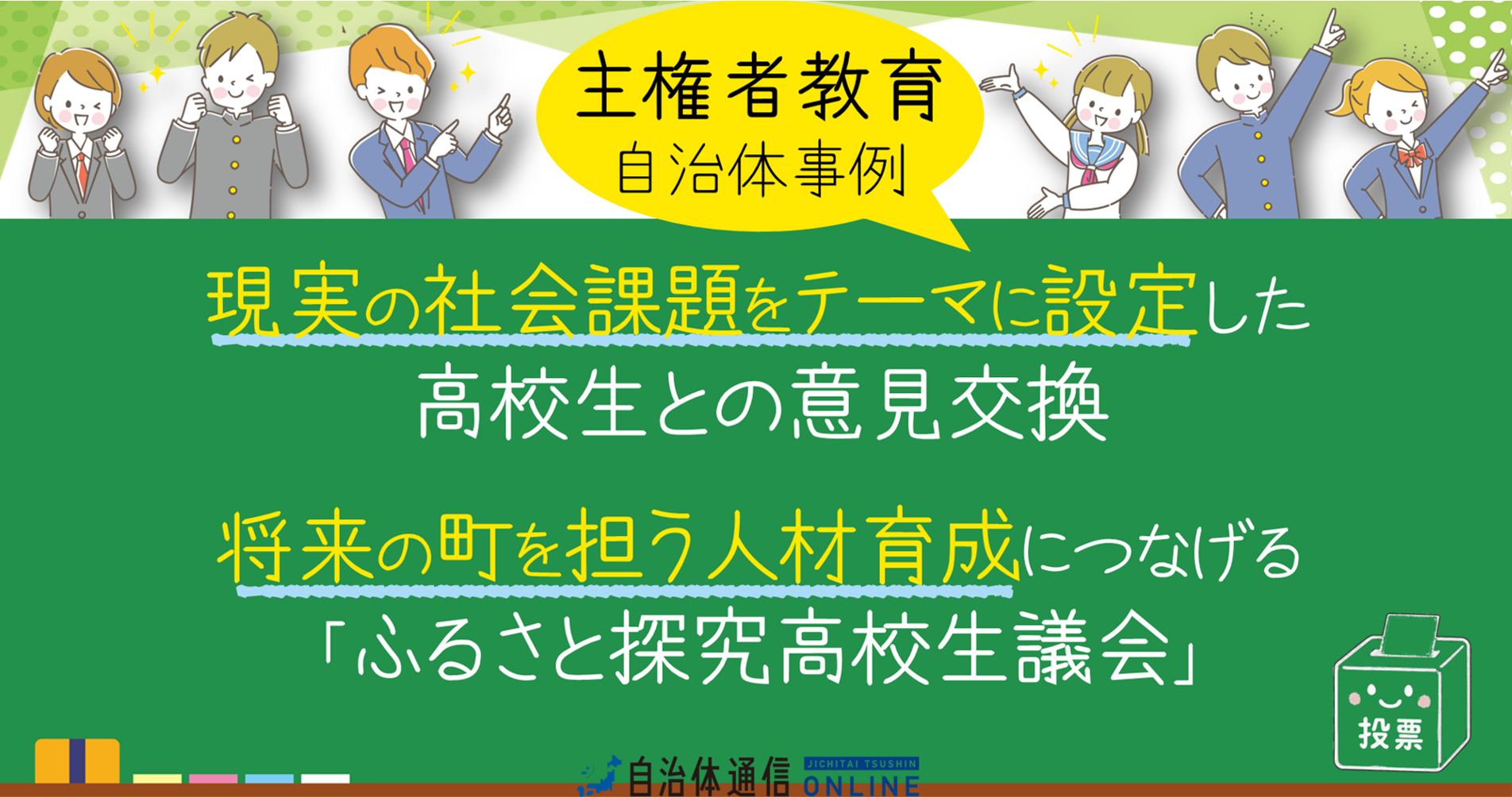 主権者教育
自治体事例

現実の社会課題をテーマに設定した
高校生との意見交換

将来の町を担う人材育成につなげる
「ふるさと探究高校生議会」

投票

自治体通信 JICHITAI TSUSHIN ONLINE